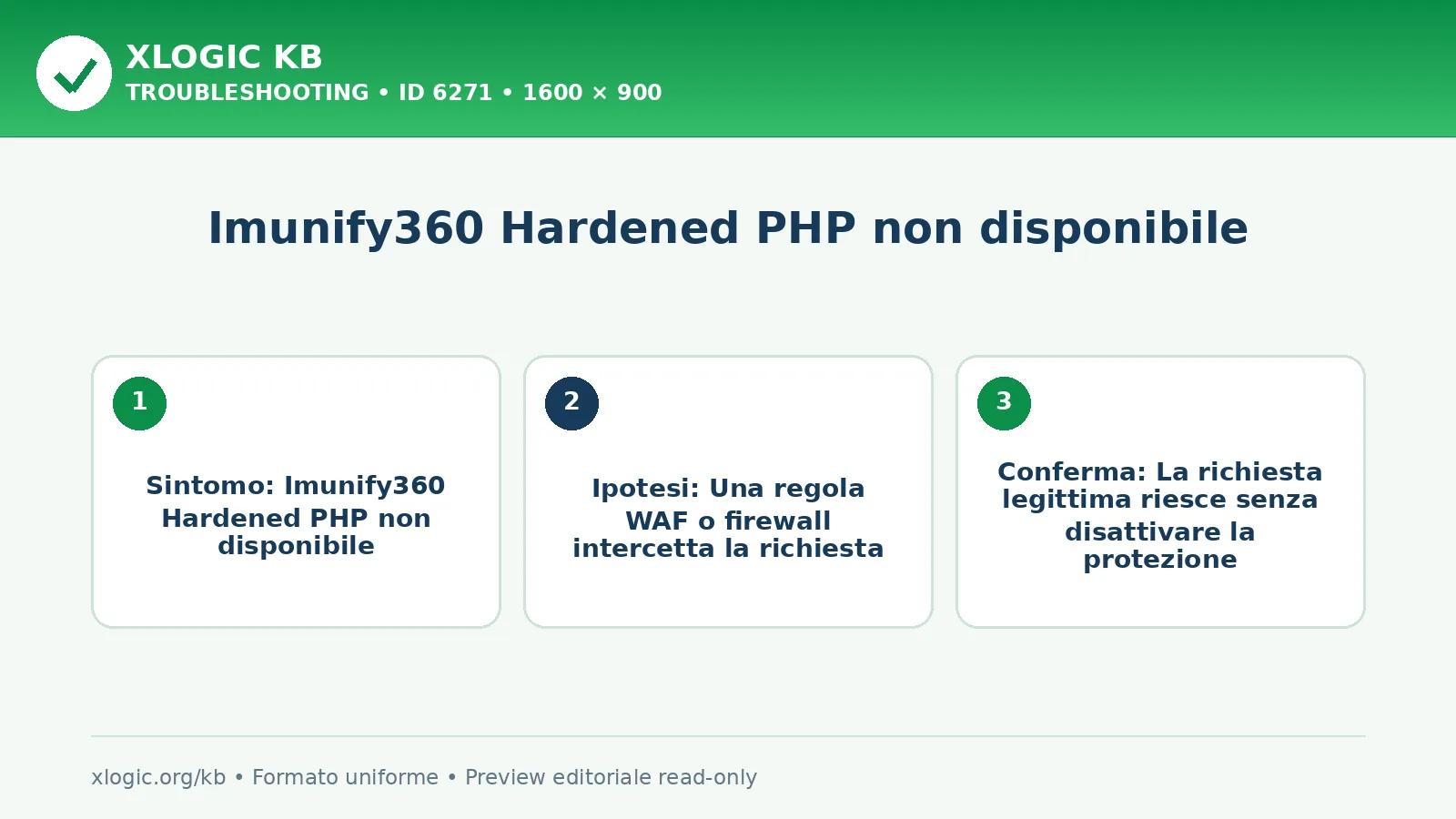 XLOGIC KB
TROUBLESHOOTING • ID 6271 • 1600 × 900

Imunify360 Hardened PHP non disponibile

1

Sintomo: Imunify360 Hardened PHP non disponibile

2

Ipotesi: Una regola WAF o firewall intercetta la richiesta

3

Conferma: La richiesta legittima riesce senza disattivare la protezione

xlogic.org/kb • Formato uniforme • Preview editoriale read-only